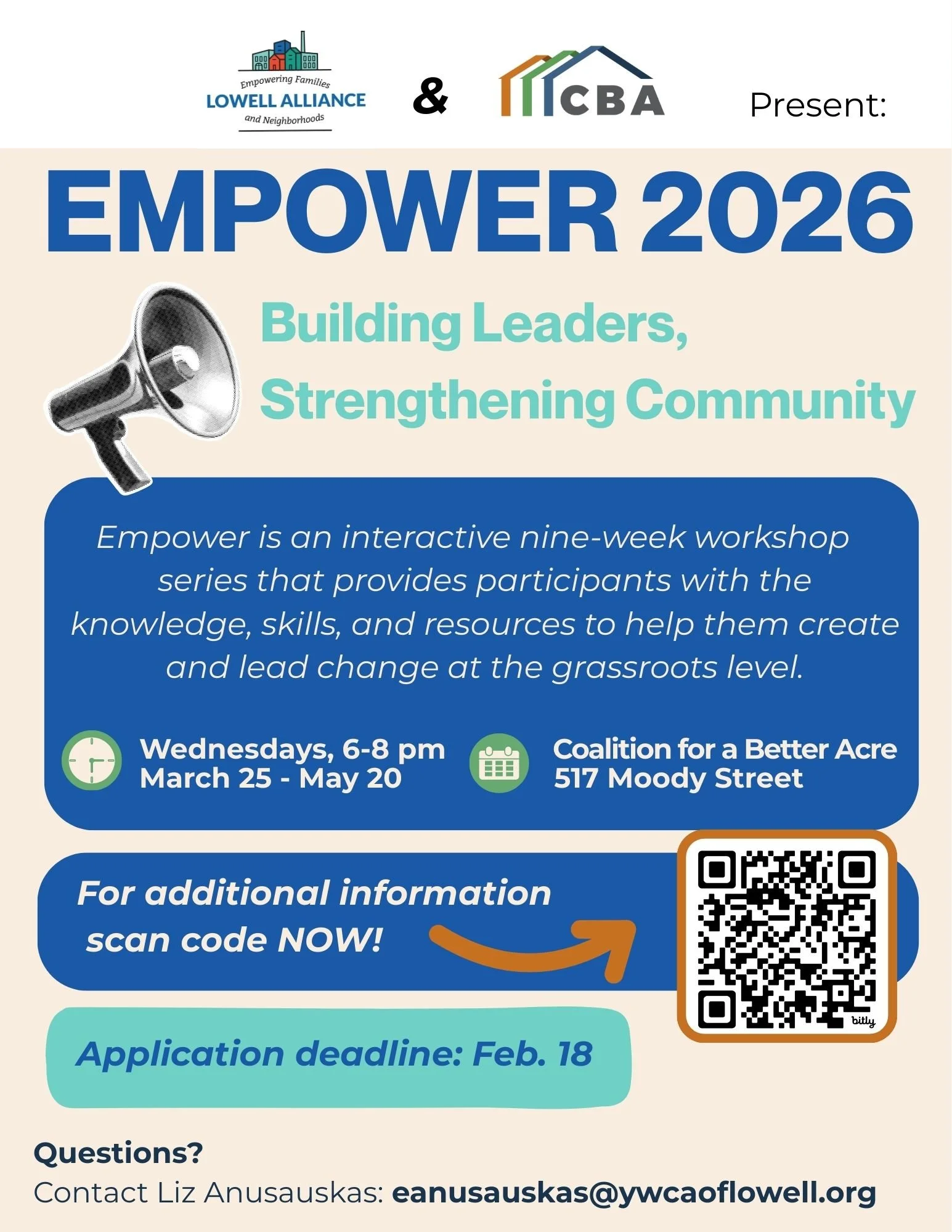 Empowering Families
LOWELL ALLIANCE
and Neighborhoods

&

CBA

Present:

EMPOWER 2026

Building Leaders,
Strengthening Community

Empower is an interactive nine-week workshop series that provides participants with the knowledge, skills, and resources to help them create and lead change at the grassroots level.

Wednesdays, 6-8 pm
March 25 - May 20

Coalition for a Better Acre
517 Moody Street

For additional information scan code NOW!

bitly

Application deadline: Feb. 18

Questions?
Contact Liz Anusauskas: eanusauskas@ywcaoflowell.org